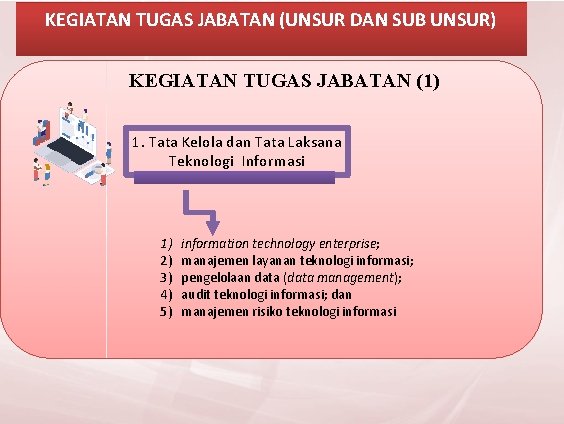 KEGIATAN TUGAS JABATAN (UNSUR DAN SUB UNSUR)

KEGIATAN TUGAS JABATAN (1)

1. Tata Kelola dan Tata Laksana Teknologi Informasi

1) information technology enterprise;
2) manajemen layanan teknologi informasi;
3) pengelolaan data (data management);
4) audit teknologi informasi; dan
5) manajemen risiko teknologi informasi